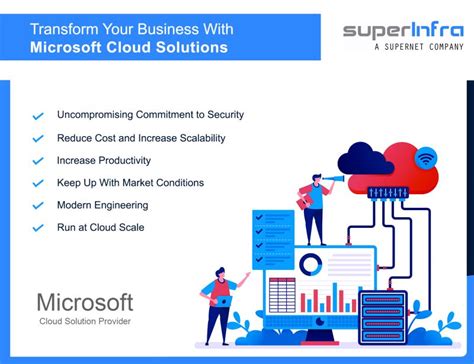 Transform Your Business With
Microsoft Cloud Solutions

superInfra
A SUPERNET COMPANY

Uncompromising Commitment to Security
Reduce Cost and Increase Scalability
Increase Productivity
Keep Up With Market Conditions
Modern Engineering
Run at Cloud Scale

Microsoft
Cloud Solution Provider